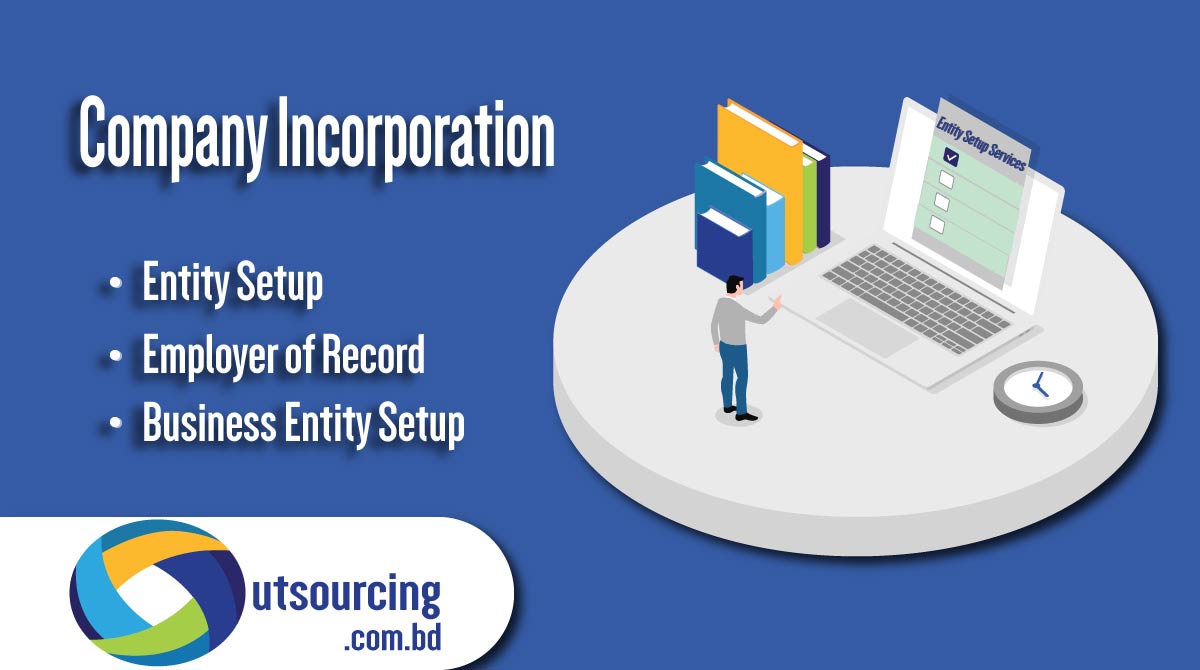 Company Incorporation

• Entity Setup
• Employer of Record
• Business Entity Setup

Entity Setup Services

utsourcing
.com.bd